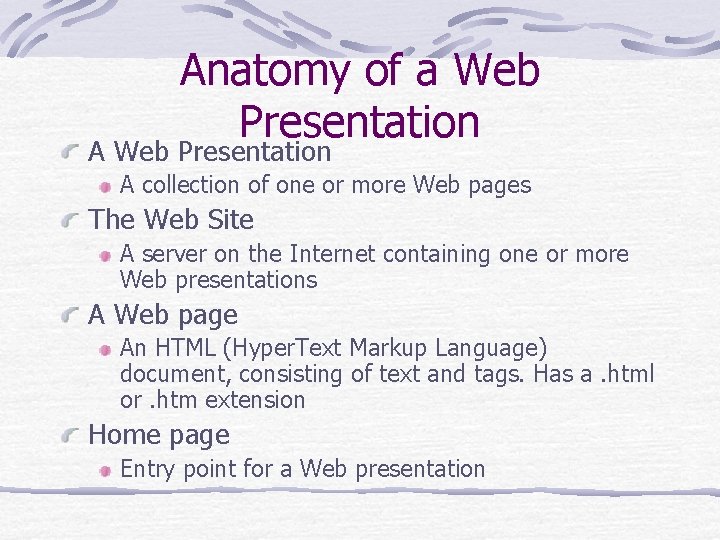 Anatomy of a Web Presentation

A Web Presentation

A collection of one or more Web pages

The Web Site

A server on the Internet containing one or more Web presentations

A Web page

An HTML (HyperText Markup Language) document, consisting of text and tags. Has a .html or .htm extension

Home page

Entry point for a Web presentation